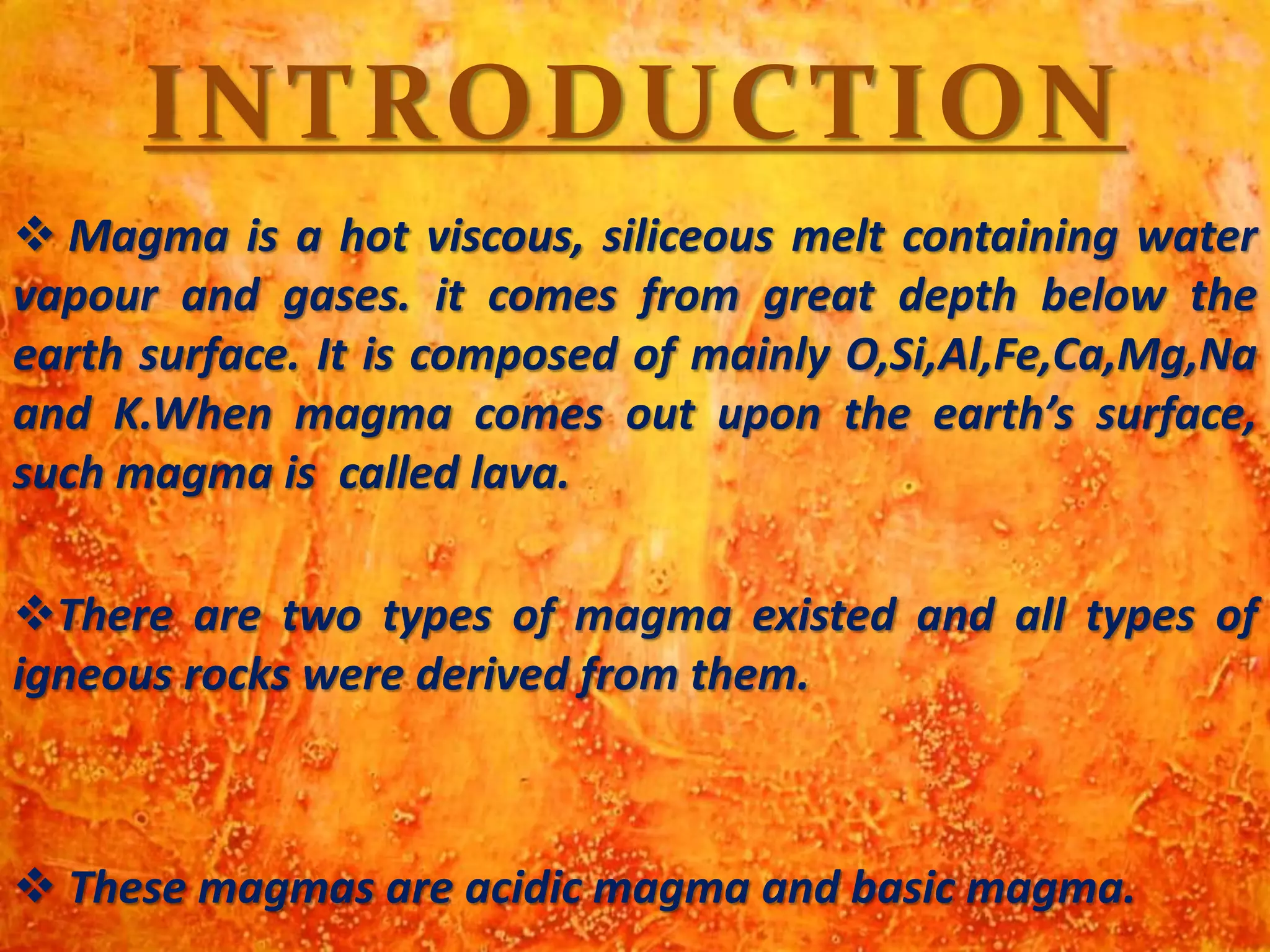 INTRODUCTION

❖ Magma is a hot viscous, siliceous melt containing water vapour and gases. it comes from great depth below the earth surface. It is composed of mainly O,Si,Al,Fe,Ca,Mg,Na and K.When magma comes out upon the earth's surface, such magma is called lava.

❖There are two types of magma existed and all types of igneous rocks were derived from them.

❖ These magmas are acidic magma and basic magma.